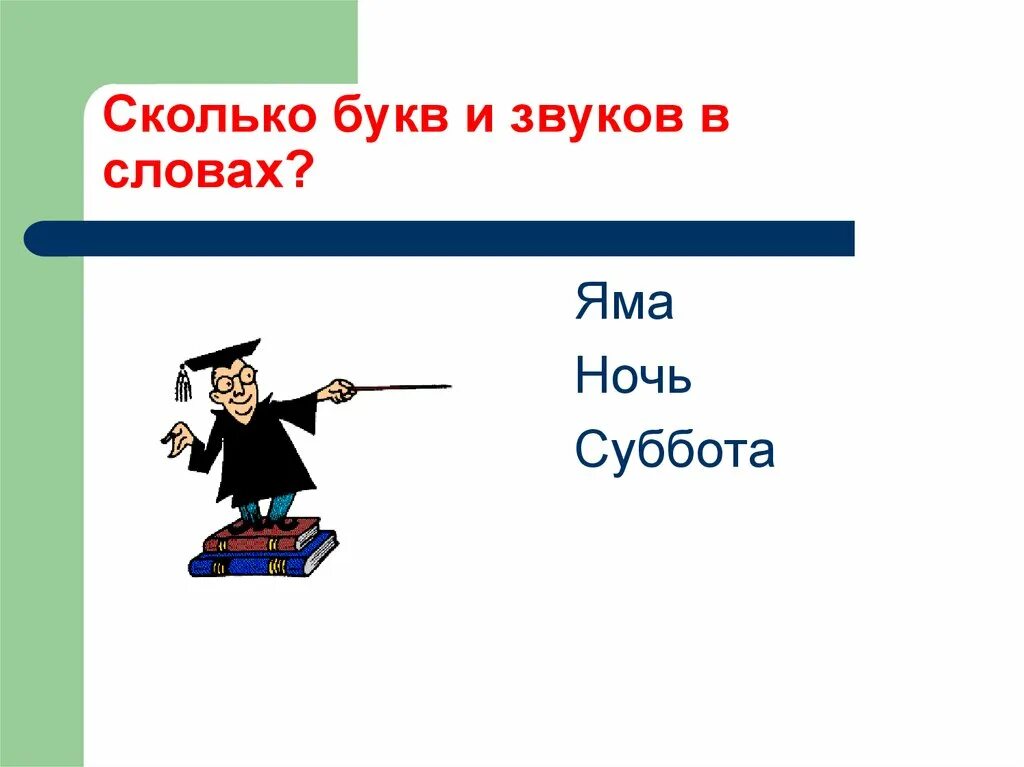 Сколько букв и звуков в словах?

Яма

Ночь

Суббота